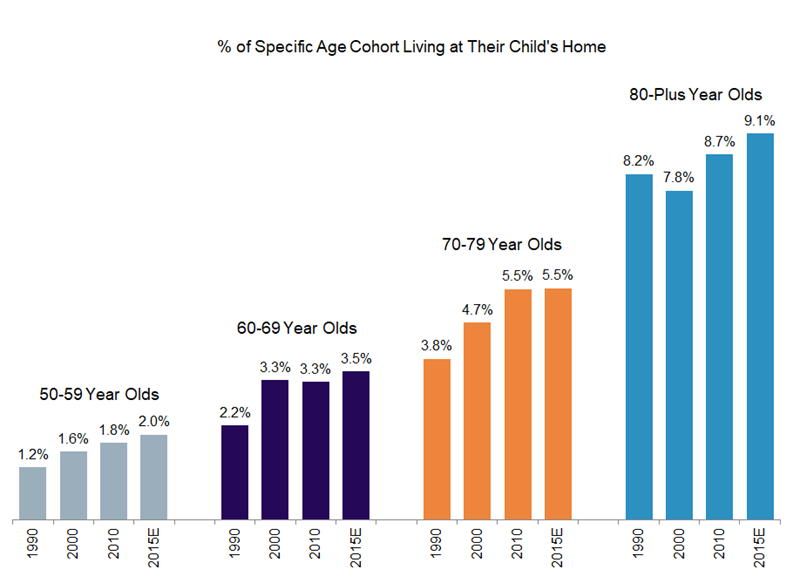 % of Specific Age Cohort Living at Their Child's Home

50-59 Year Olds
1.2%
1.6%
1.8%
2.0%
1990
2000
2010
2015E

60-69 Year Olds
2.2%
3.3%
3.3%
3.5%
1990
2000
2010
2015E

70-79 Year Olds
3.8%
4.7%
5.5%
5.5%
1990
2000
2010
2015E

80-Plus Year Olds
8.2%
7.8%
8.7%
9.1%
1990
2000
2010
2015E